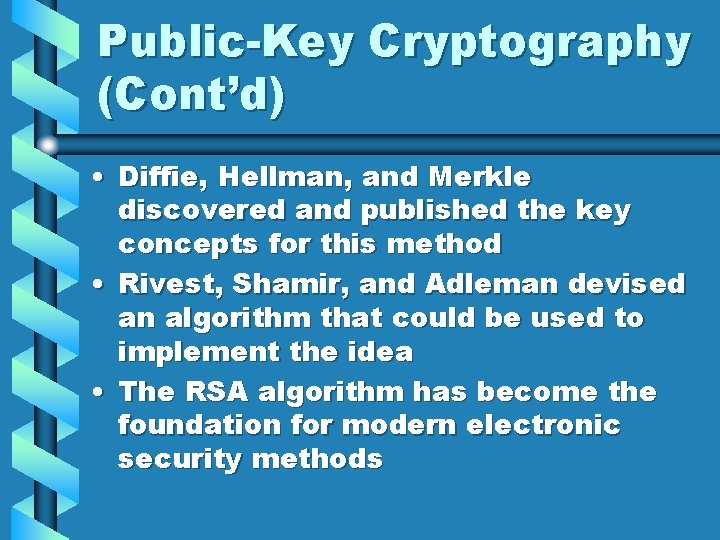 Public-Key Cryptography (Cont'd)

• Diffie, Hellman, and Merkle discovered and published the key concepts for this method

• Rivest, Shamir, and Adleman devised an algorithm that could be used to implement the idea

• The RSA algorithm has become the foundation for modern electronic security methods